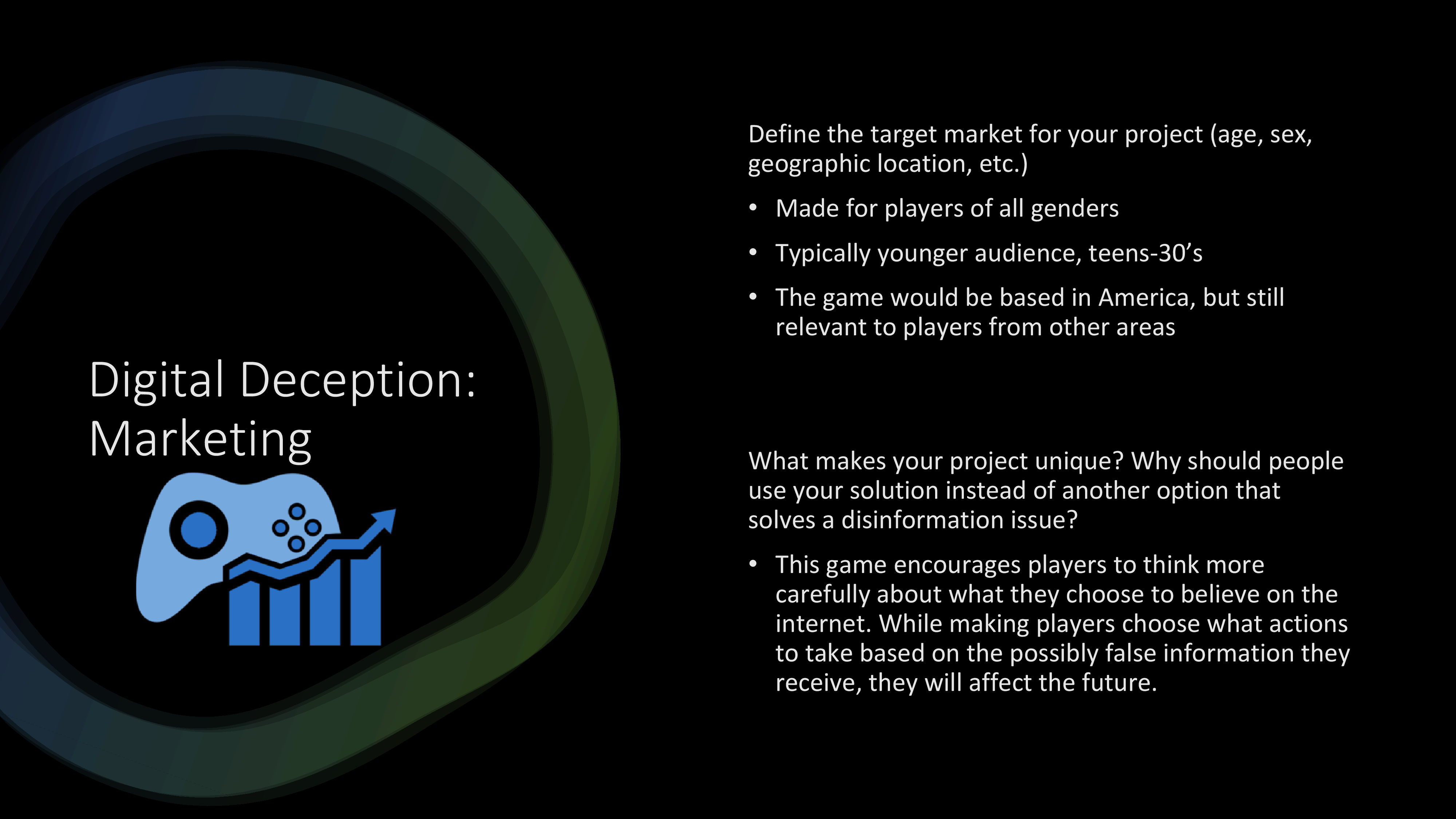 Digital Deception: Marketing

Define the target market for your project (age, sex, geographic location, etc.)

• Made for players of all genders
• Typically younger audience, teens-30's
• The game would be based in America, but still relevant to players from other areas

What makes your project unique? Why should people use your solution instead of another option that solves a disinformation issue?

• This game encourages players to think more carefully about what they choose to believe on the internet. While making players choose what actions to take based on the possibly false information they receive, they will affect the future.